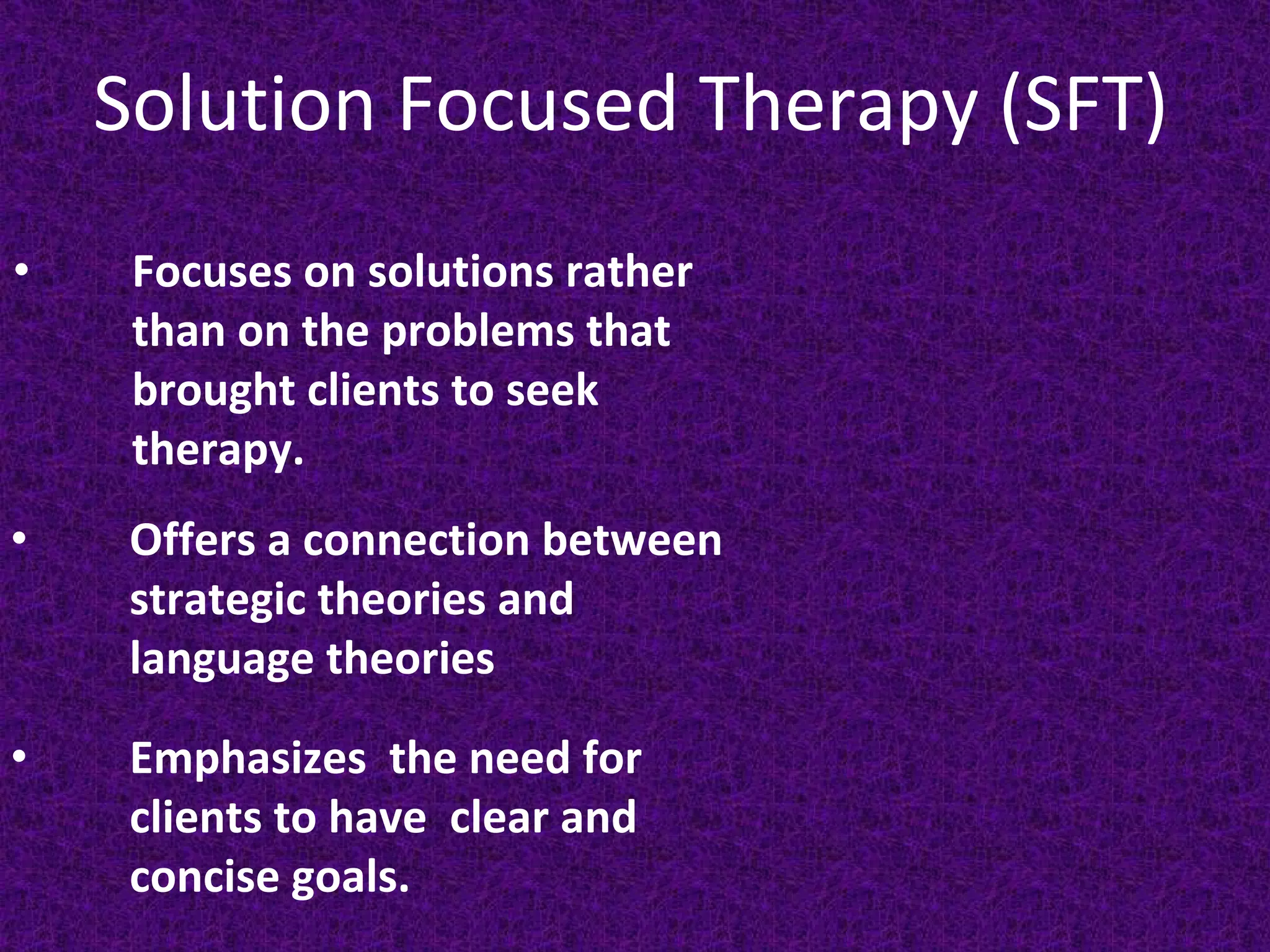 Solution Focused Therapy (SFT)

• Focuses on solutions rather than on the problems that brought clients to seek therapy.

• Offers a connection between strategic theories and language theories

• Emphasizes the need for clients to have clear and concise goals.